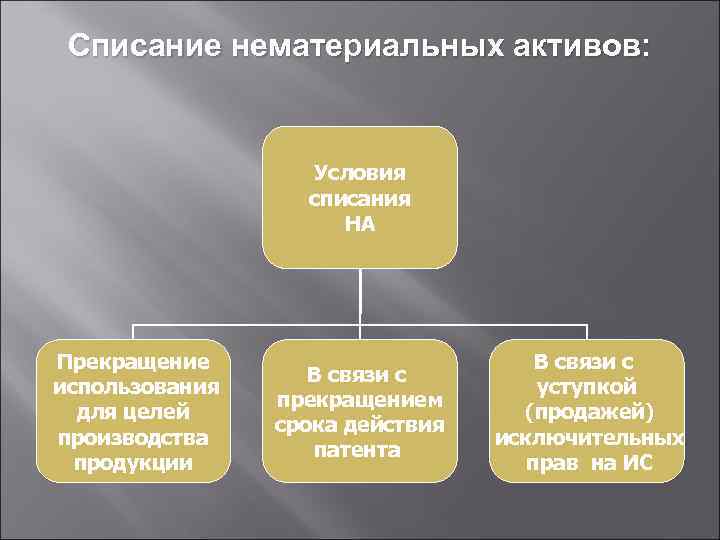 Списание нематериальных активов:

Условия списания НА

Прекращение использования для целей производства продукции

В связи с прекращением срока действия патента

В связи с уступкой (продажей) исключительных прав на ИС